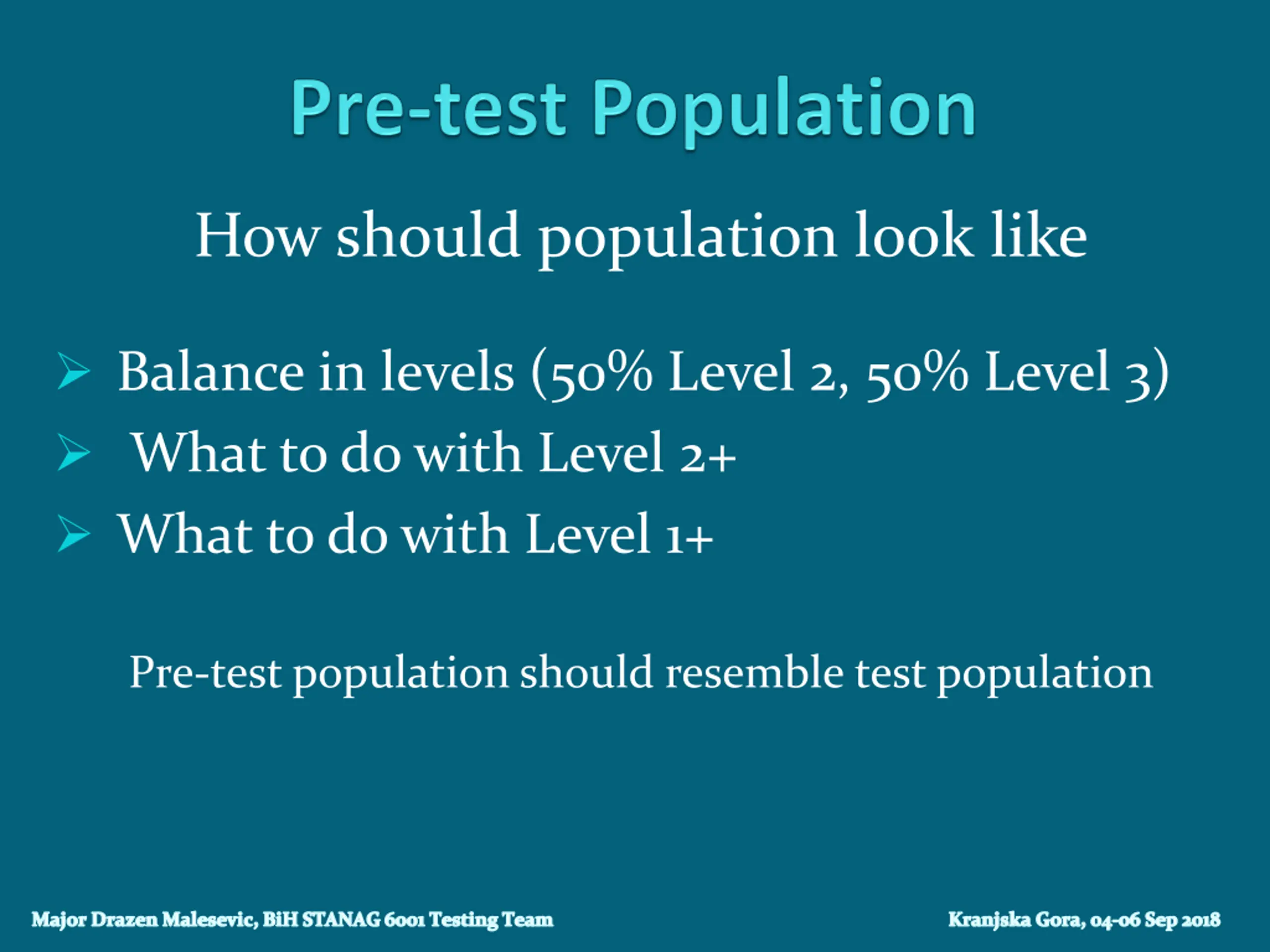 Pre-test Population

How should population look like

➢ Balance in levels (50% Level 2, 50% Level 3)
➢ What to do with Level 2+
➢ What to do with Level 1+

Pre-test population should resemble test population

Major Drazen Malesevic, BiH STANAG 6001 Testing Team

Kranjska Gora, 04-06 Sep 2018